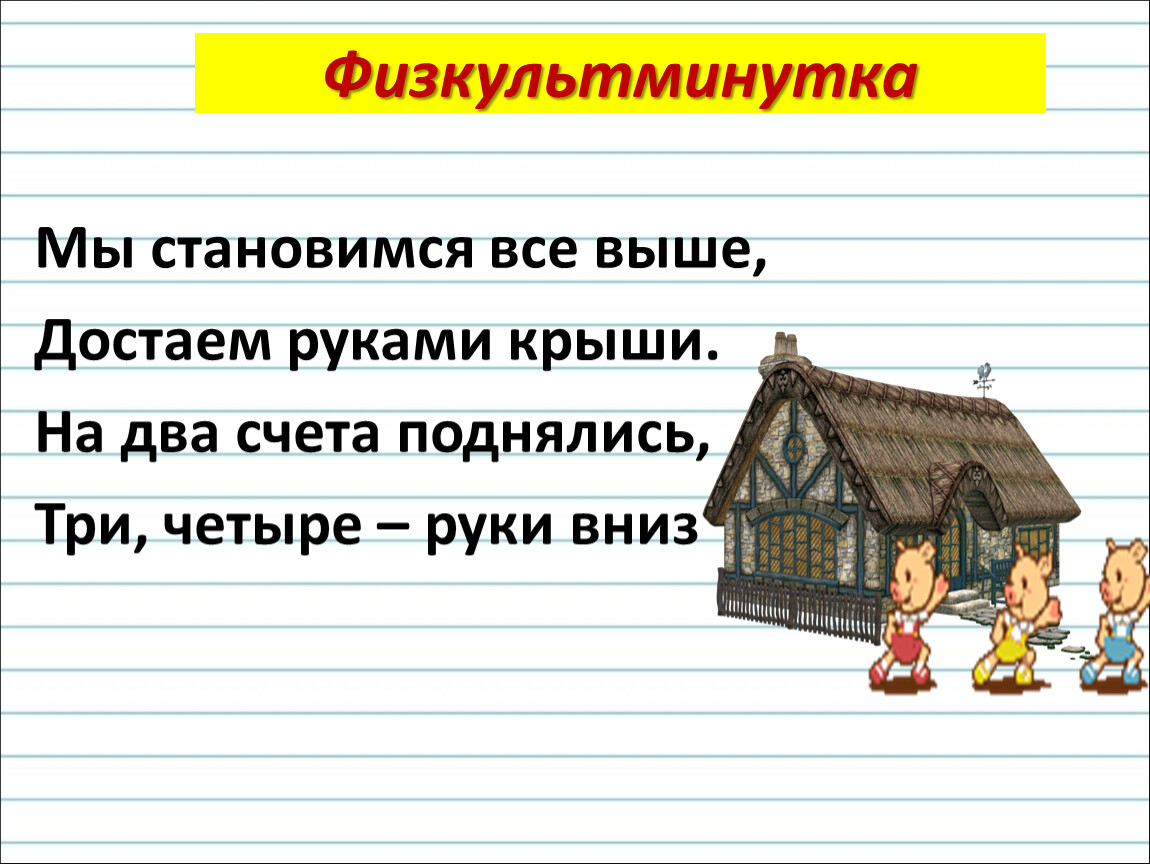 Физкультминутка

Мы становимся все выше,
Достаем руками крыши.
На два счета поднялись,
Три, четыре – руки вниз